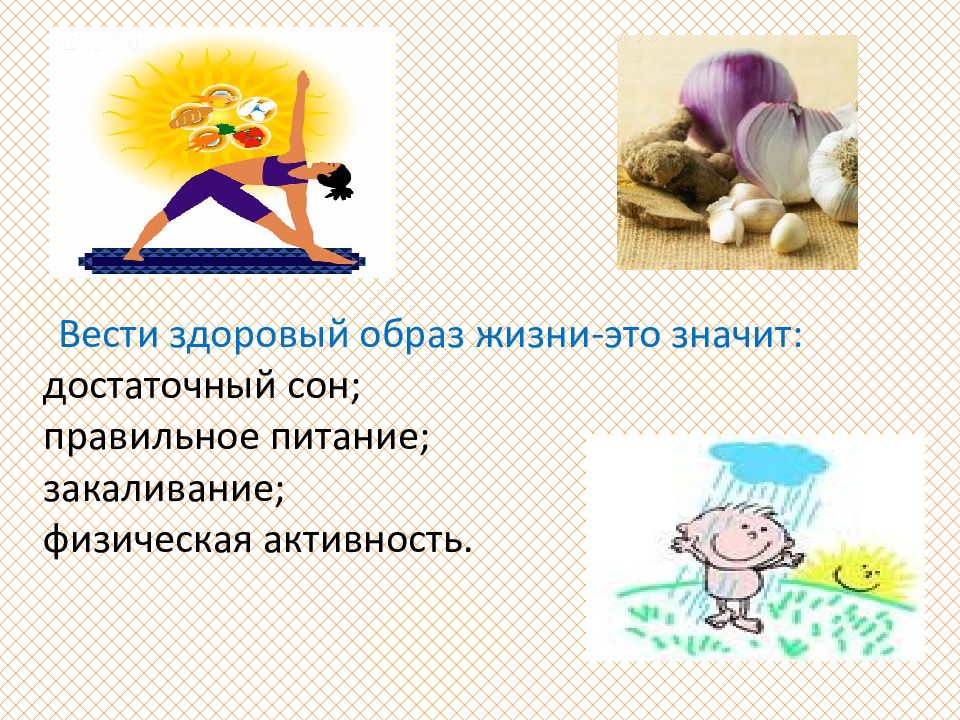 Вести здоровый образ жизни-это значит:
достаточный сон;
правильное питание;
закаливание;
физическая активность.